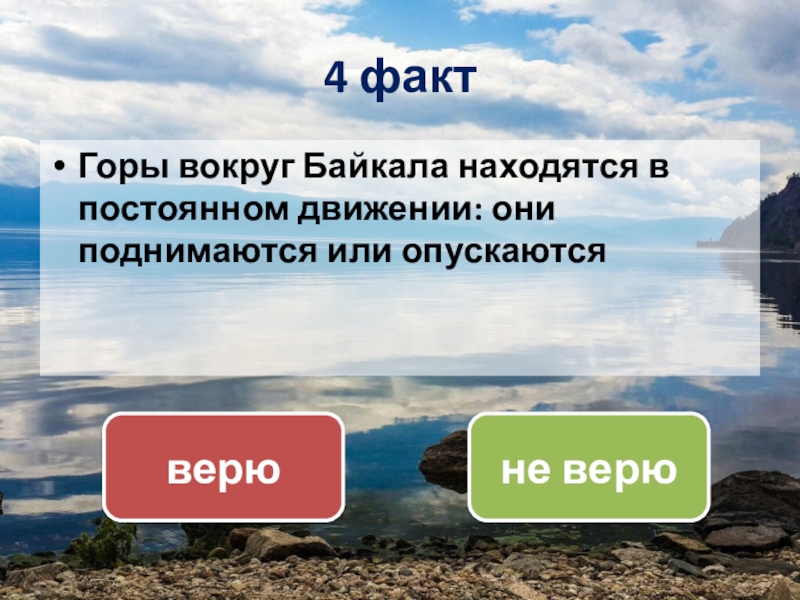 4 факт

• Горы вокруг Байкала находятся в постоянном движении: они поднимаются или опускаются

верю

не верю